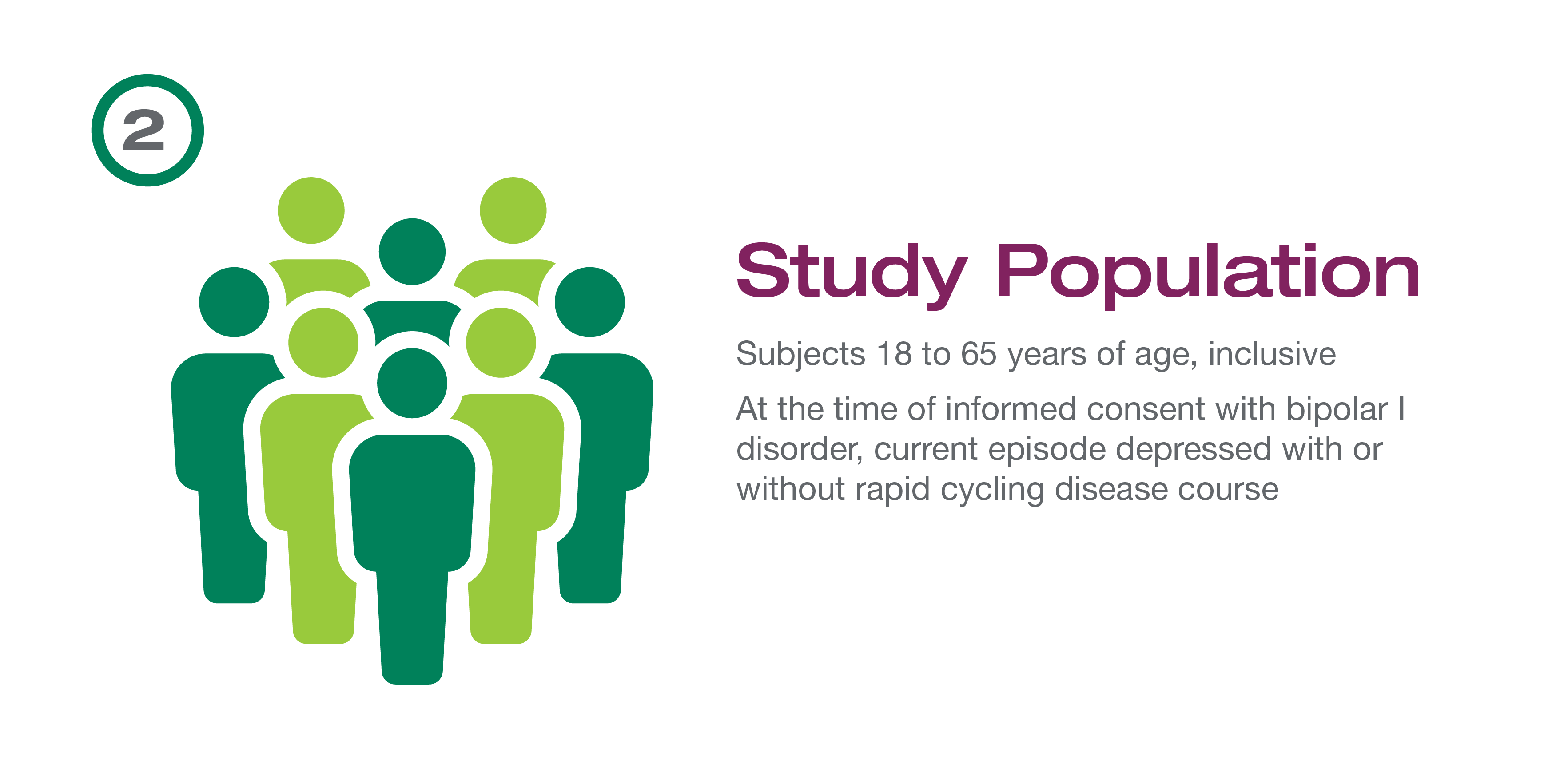 2

Study Population

Subjects 18 to 65 years of age, inclusive

At the time of informed consent with bipolar I disorder, current episode depressed with or without rapid cycling disease course